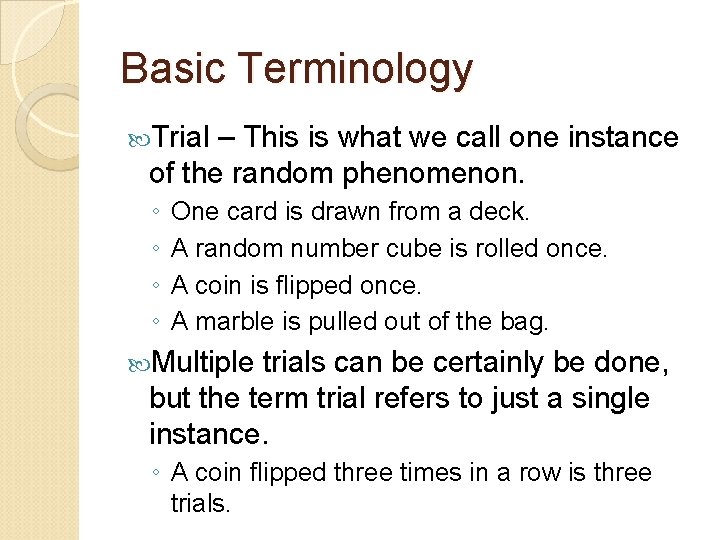 Basic Terminology

Trial – This is what we call one instance of the random phenomenon.

◦ One card is drawn from a deck.
◦ A random number cube is rolled once.
◦ A coin is flipped once.
◦ A marble is pulled out of the bag.

Multiple trials can be certainly be done, but the term trial refers to just a single instance.

◦ A coin flipped three times in a row is three trials.